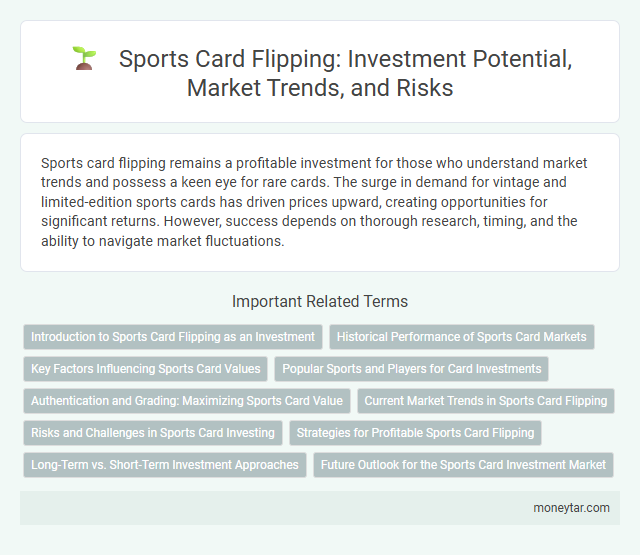 Sports Card Flipping: Investment Potential, Market Trends, and Risks

Sports card flipping remains a profitable investment for those who understand market trends and possess a keen eye for rare cards. The surge in demand for vintage and limited-edition sports cards has driven prices upward, creating opportunities for significant returns. However, success depends on thorough research, timing, and the ability to navigate market fluctuations.

Important Related Terms

Introduction to Sports Card Flipping as an Investment

Historical Performance of Sports Card Markets

Key Factors Influencing Sports Card Values

Popular Sports and Players for Card Investments

Authentication and Grading: Maximizing Sports Card Value

Current Market Trends in Sports Card Flipping

Risks and Challenges in Sports Card Investing

Strategies for Profitable Sports Card Flipping

Long-Term vs. Short-Term Investment Approaches

Future Outlook for the Sports Card Investment Market

moneytar.com